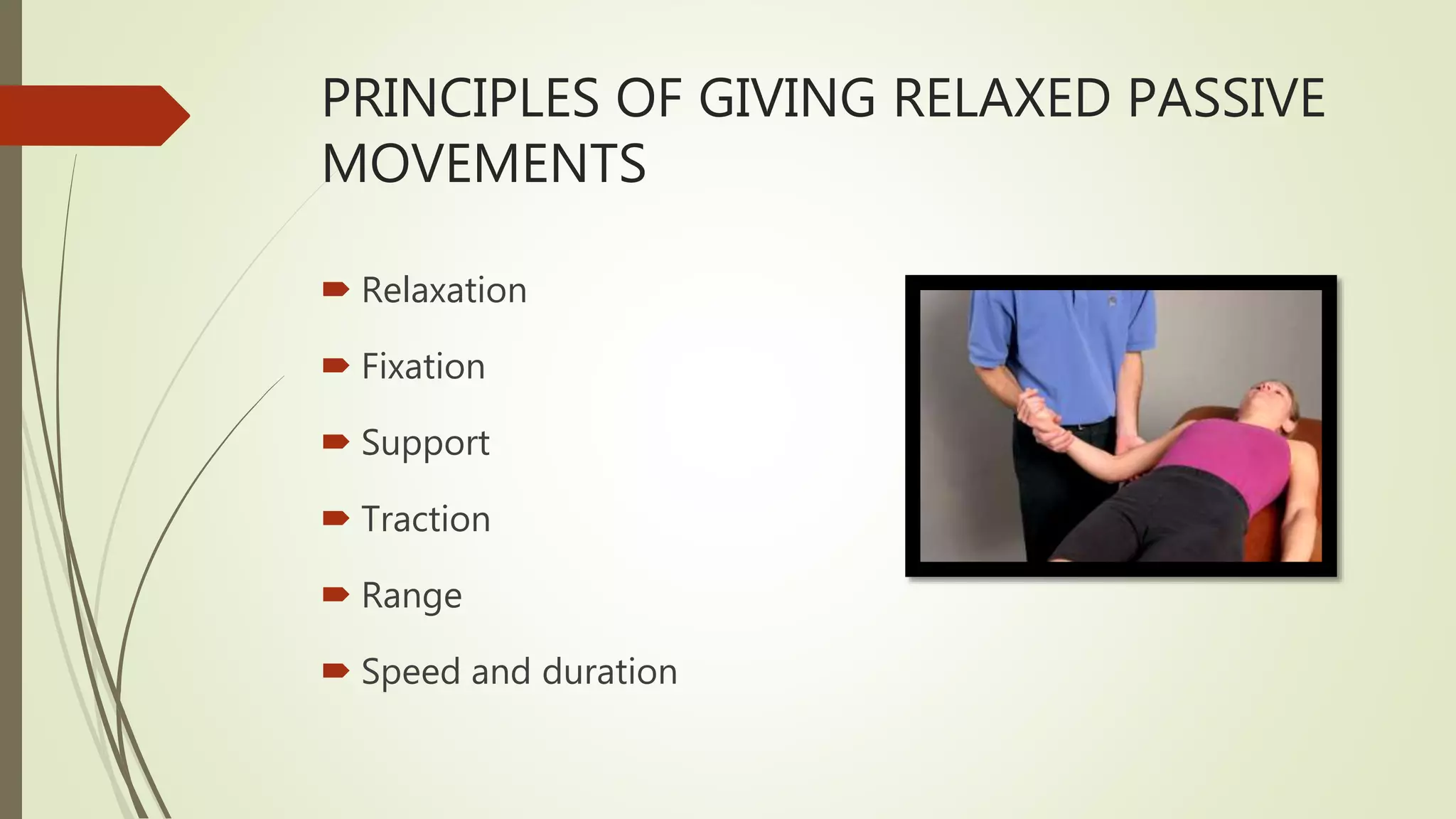 PRINCIPLES OF GIVING RELAXED PASSIVE MOVEMENTS

Relaxation

Fixation

Support

Traction

Range

Speed and duration